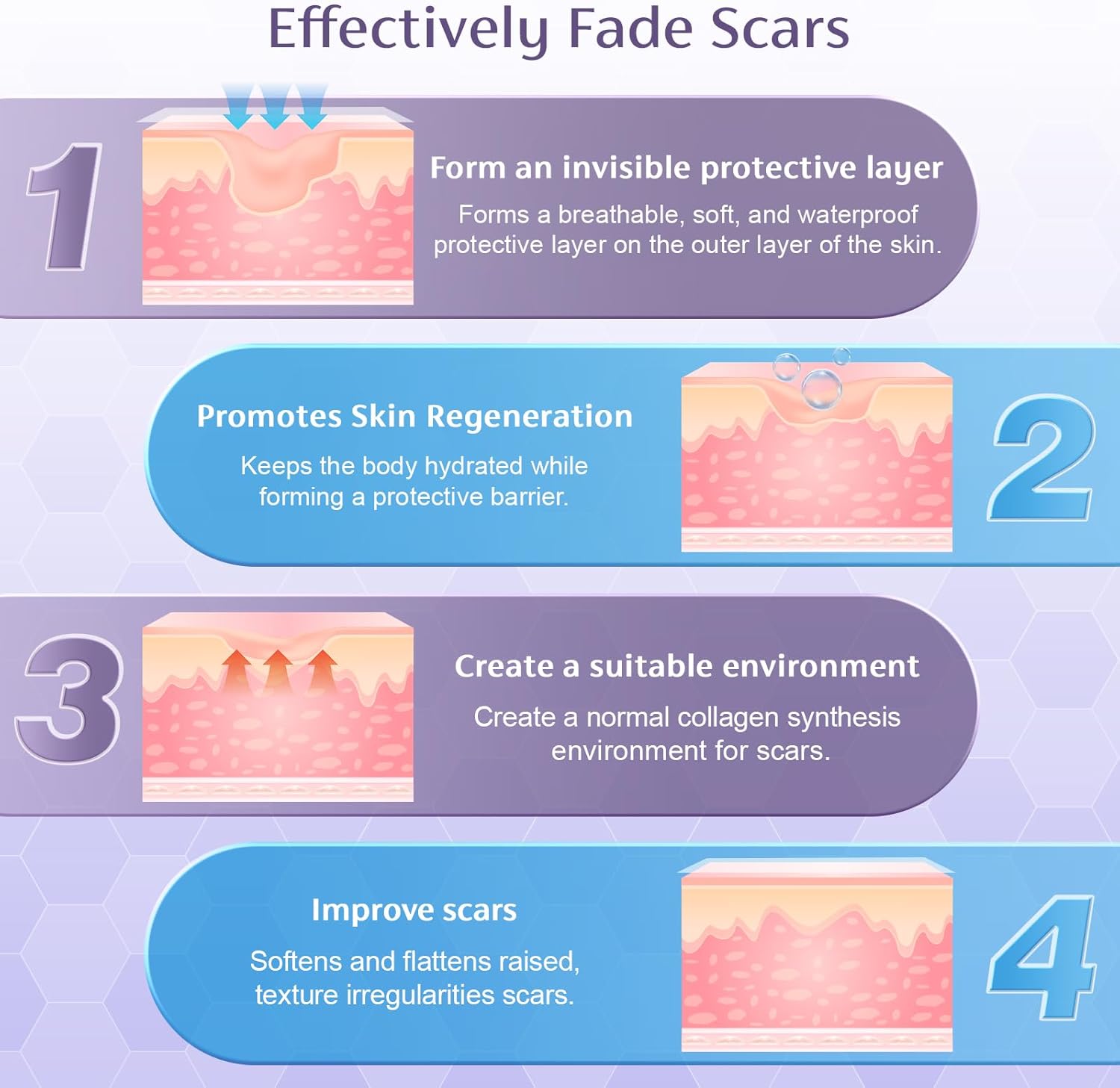 Effectively Fade Scars

1

Form an invisible protective layer

Forms a breathable, soft, and waterproof protective layer on the outer layer of the skin.

Promotes Skin Regeneration

Keeps the body hydrated while forming a protective barrier.

2

3

Create a suitable environment

Create a normal collagen synthesis environment for scars.

Improve scars

Softens and flattens raised, texture irregularities scars.

4